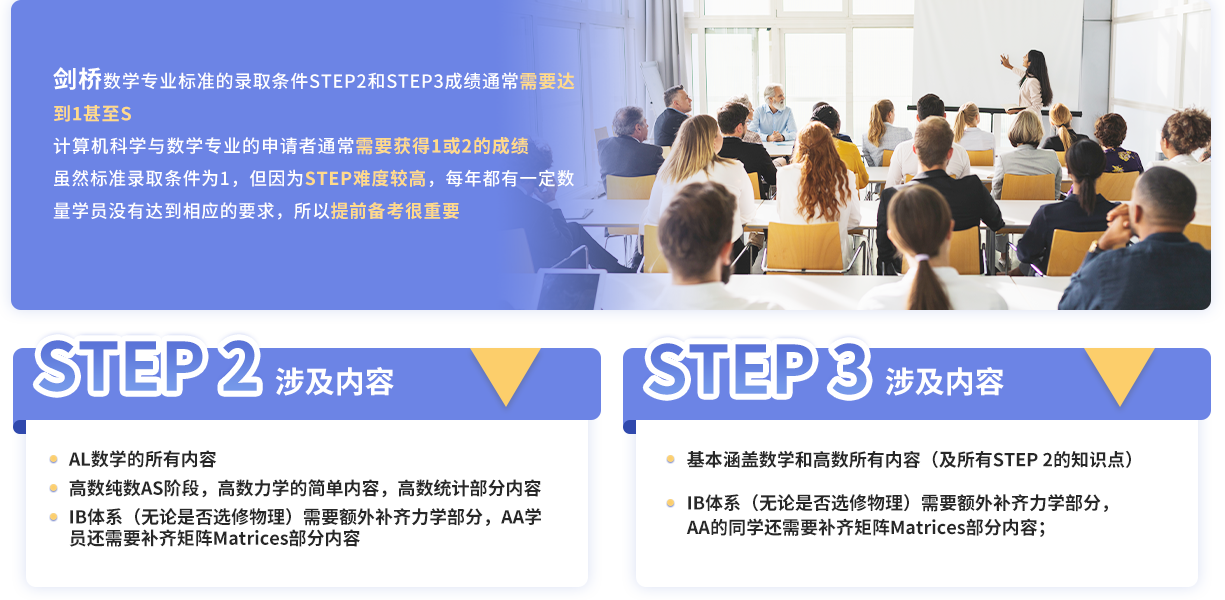 剑桥数学专业标准的录取条件STEP2和STEP3成绩通常需要达到1甚至S
计算机科学与数学专业的申请者通常需要获得1或2的成绩
虽然标准录取条件为1，但因为STEP难度较高，每年都有一定数量学员没有达到相应的要求，所以提前备考很重要

STEP 2 涉及内容

AL数学的所有内容
高数纯数AS阶段，高数力学的简单内容，高数统计部分内容
IB体系（无论是否选修物理）需要额外补齐力学部分，AA学员还需要补齐矩阵Matrices部分内容

STEP 3 涉及内容

基本涵盖数学和高数所有内容（及所有STEP 2的知识点）

IB体系（无论是否选修物理）需要额外补齐力学部分，AA的同学还需要补齐矩阵Matrices部分内容；